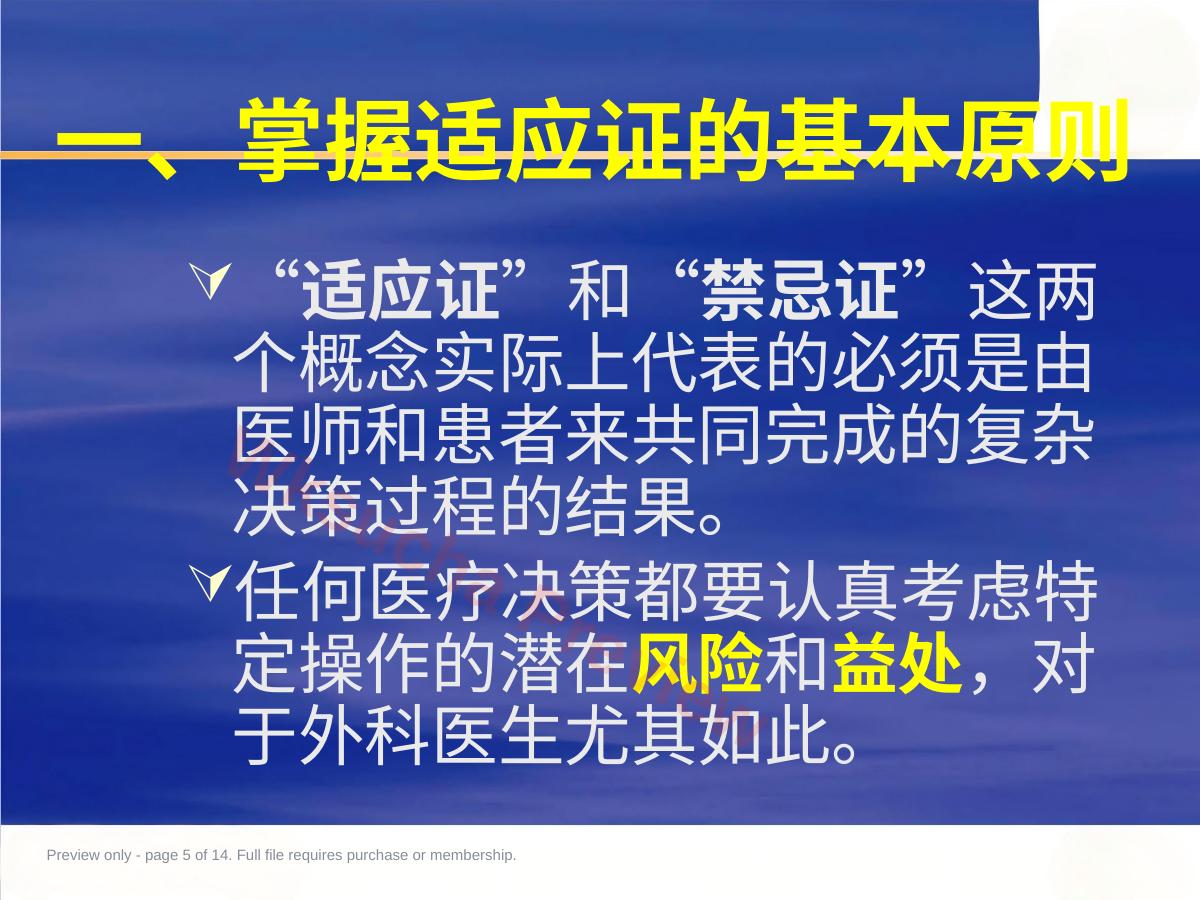 一、掌握适应证的基本原则

“适应证”和“禁忌证”这两个概念实际上代表的必须是由医师和患者来共同完成的复杂决策过程的结果。

任何医疗决策都要认真考虑特定操作的潜在风险和益处，对于外科医生尤其如此。

Preview only - page 5 of 14. Full file requires purchase or membership.